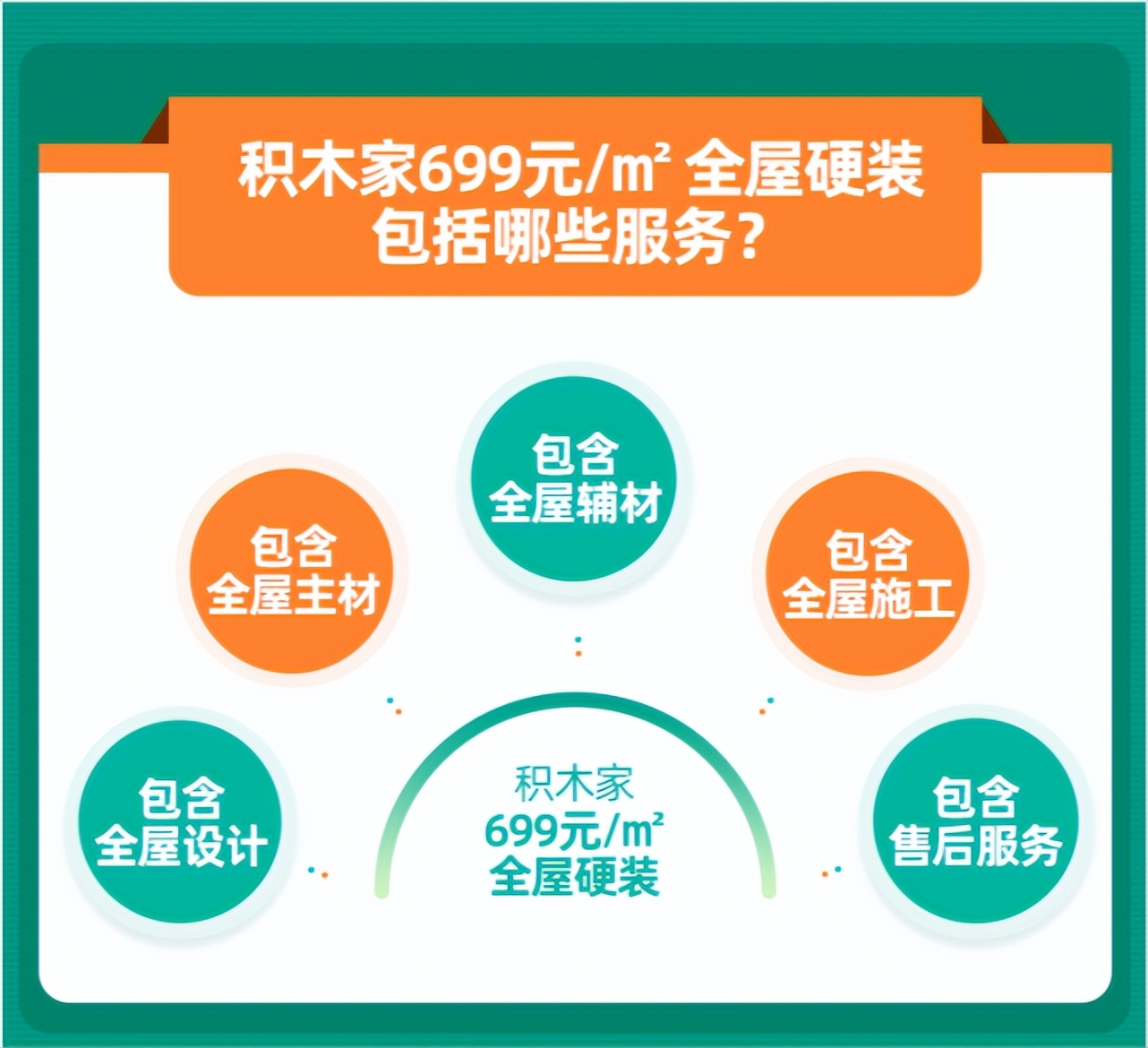 积木家699元/㎡ 全屋硬装
包括哪些服务？

包含
全屋辅材

包含
全屋主材

包含
全屋施工

包含
全屋设计

积木家
699元/㎡
全屋硬装

包含
售后服务